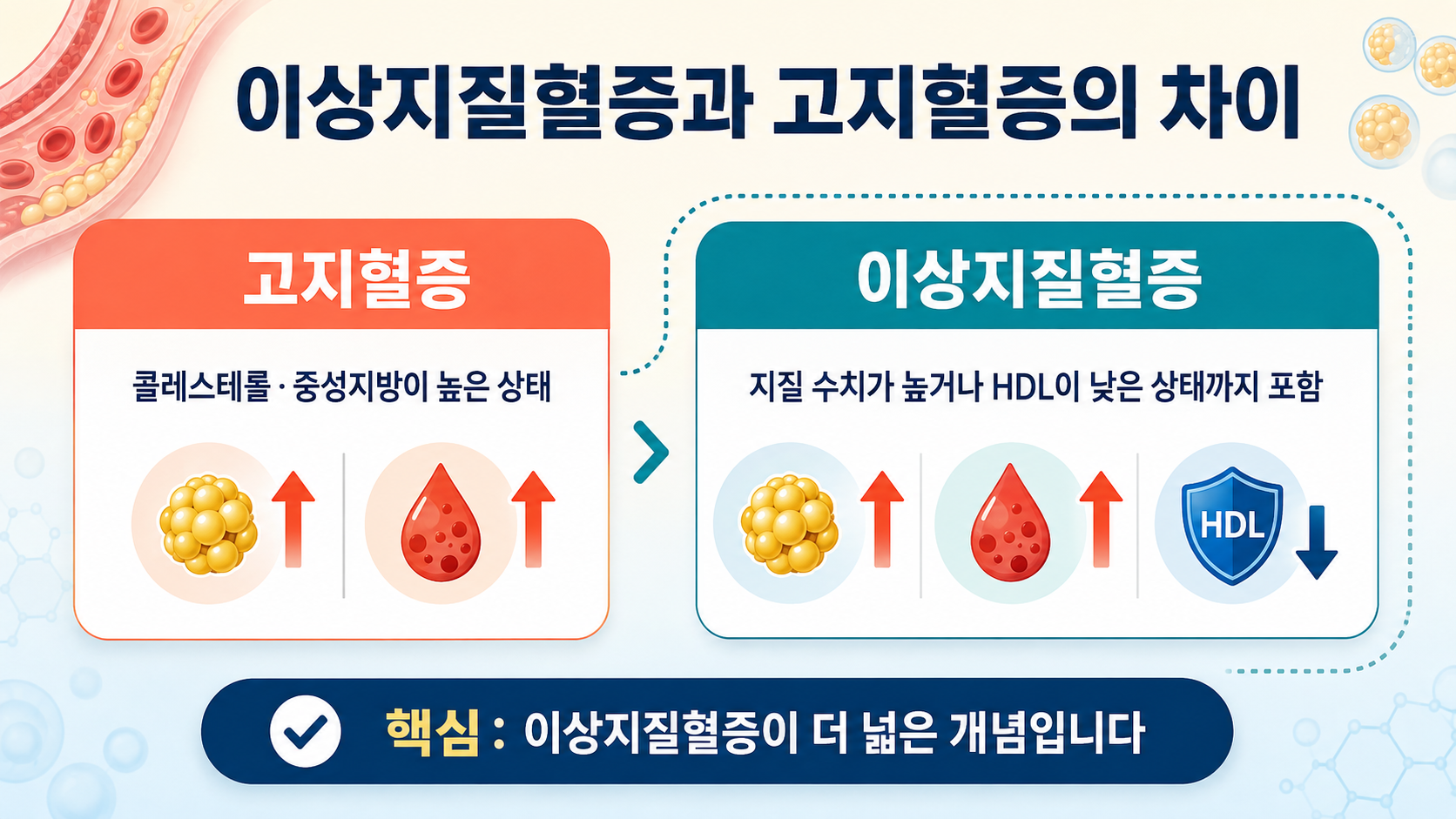 이상지질혈증과 고지혈증의 차이

고지혈증

콜레스테롤 · 중성지방이 높은 상태

이상지질혈증

지질 수치가 높거나 HDL이 낮은 상태까지 포함

HDL

핵심 : 이상지질혈증이 더 넓은 개념입니다